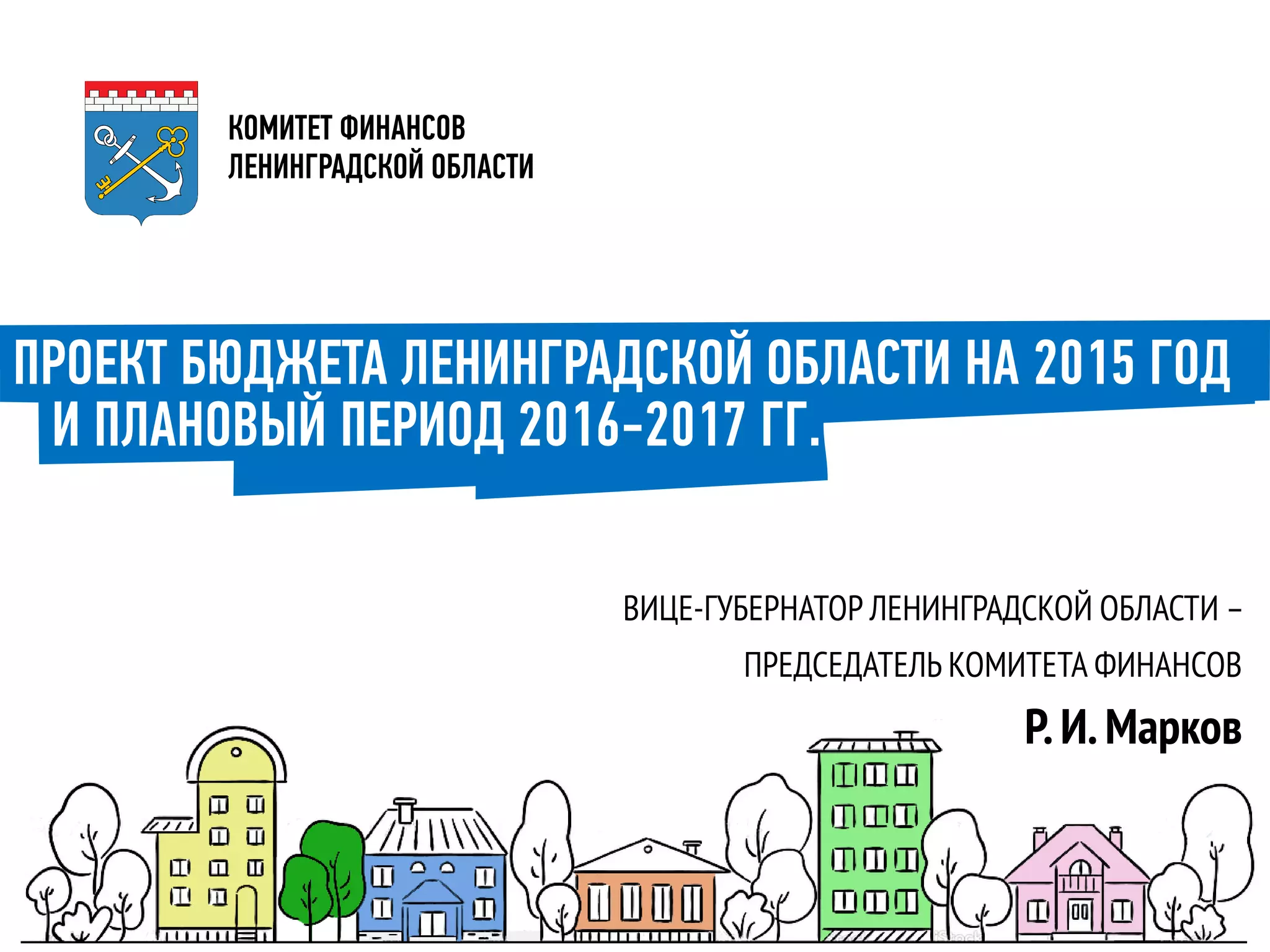 КОМИТЕТ ФИНАНСОВ
ЛЕНИНГРАДСКОЙ ОБЛАСТИ

ПРОЕКТ БЮДЖЕТА ЛЕНИНГРАДСКОЙ ОБЛАСТИ НА 2015 ГОД И ПЛАНОВЫЙ ПЕРИОД 2016–2017 ГГ.

ВИЦЕ-ГУБЕРНАТОР ЛЕНИНГРАДСКОЙ ОБЛАСТИ –
ПРЕДСЕДАТЕЛЬ КОМИТЕТА ФИНАНСОВ
Р. И. Марков